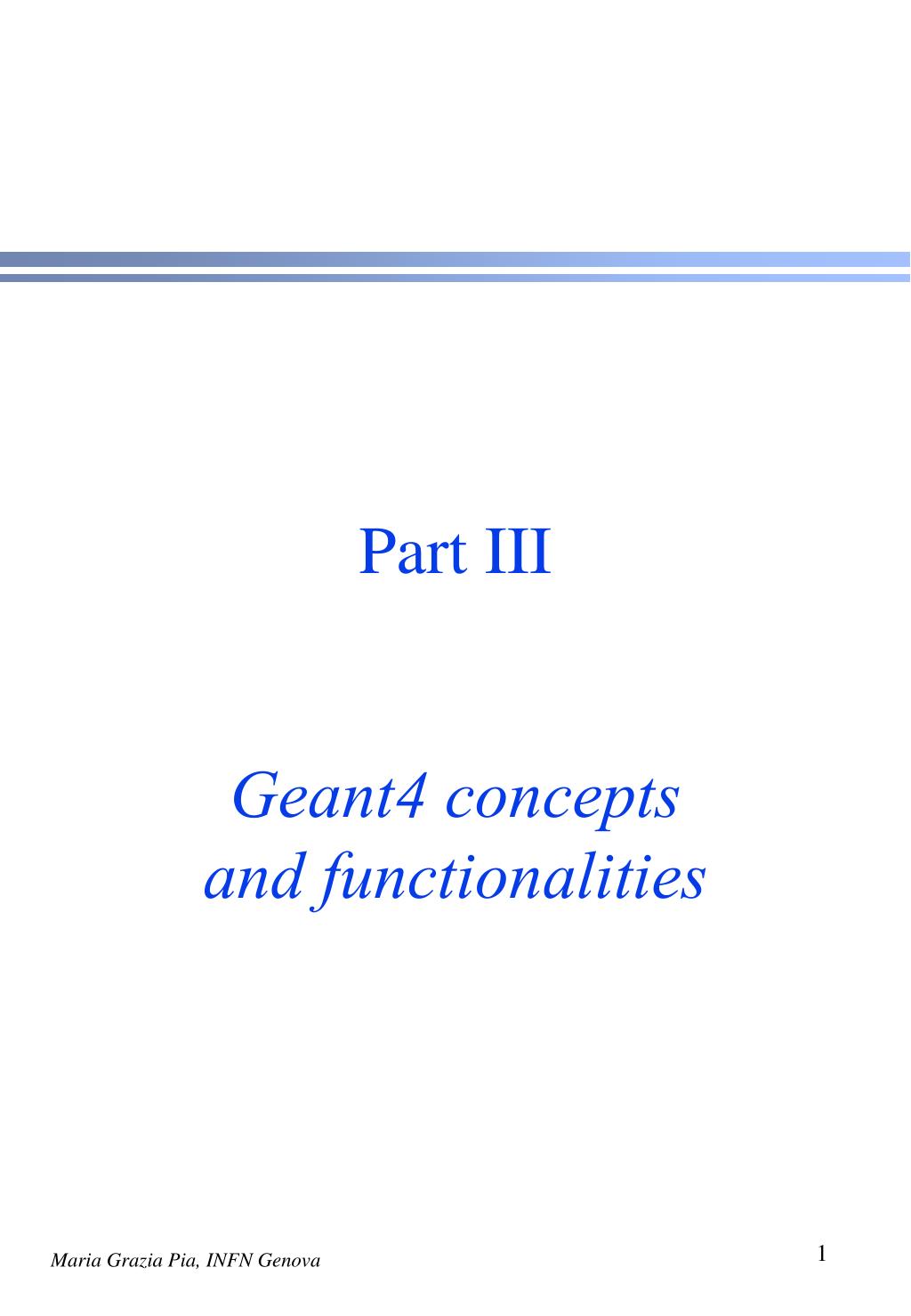 Part III

Geant4 concepts
and functionalities

Maria Grazia Pia, INFN Genova

1